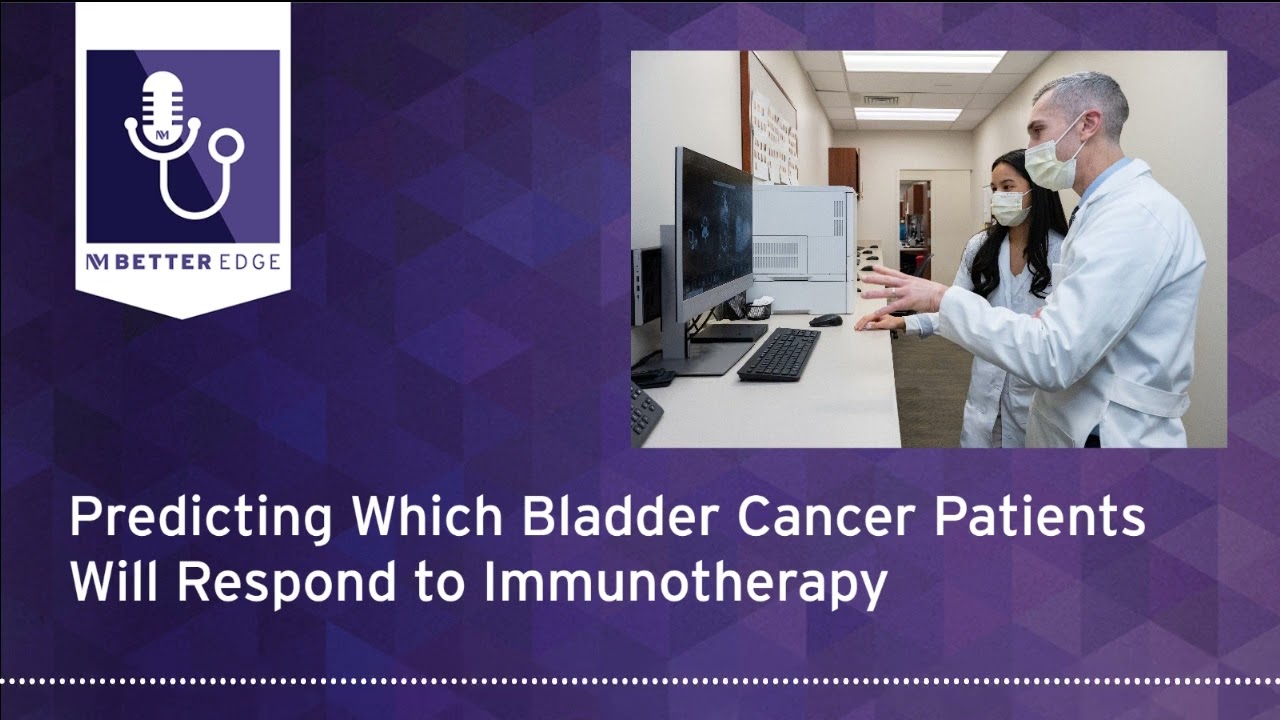 NM BETTER EDGE

Predicting Which Bladder Cancer Patients Will Respond to Immunotherapy